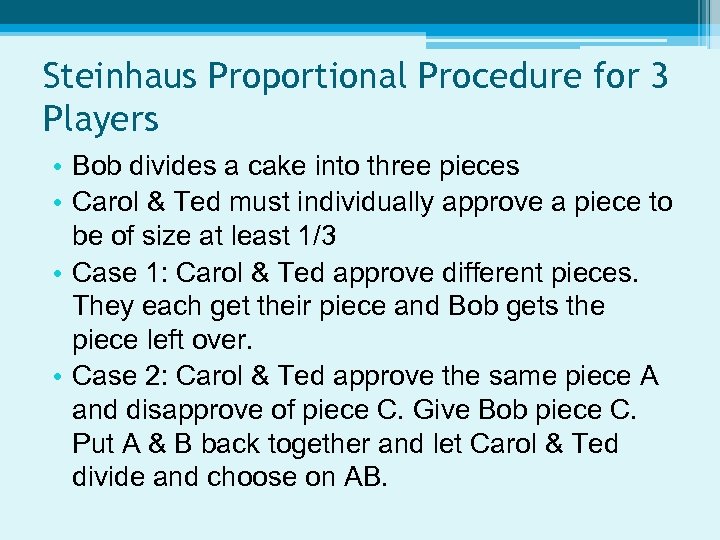 Steinhaus Proportional Procedure for 3 Players

• Bob divides a cake into three pieces
• Carol & Ted must individually approve a piece to be of size at least 1/3
• Case 1: Carol & Ted approve different pieces. They each get their piece and Bob gets the piece left over.
• Case 2: Carol & Ted approve the same piece A and disapprove of piece C. Give Bob piece C. Put A & B back together and let Carol & Ted divide and choose on AB.